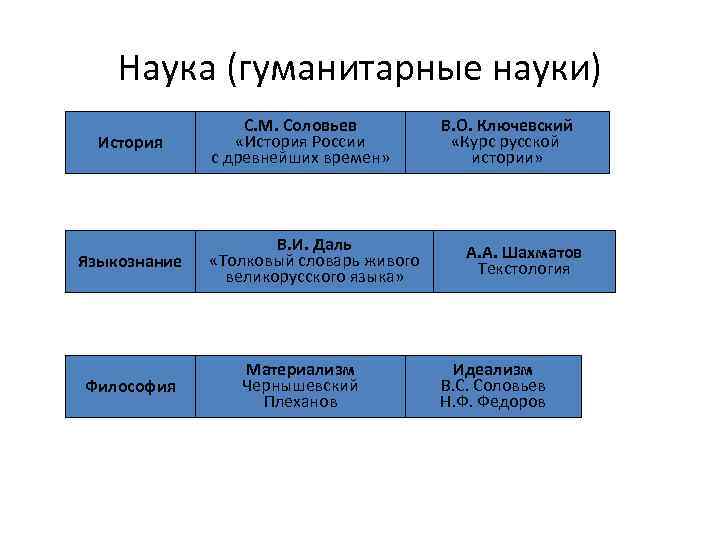 Наука (гуманитарные науки)

| История | С.М. Соловьев «История России с древнейших времен» | В.О. Ключевский «Курс русской истории» |
|---|---|---|

| Языкознание | В.И. Даль «Толковый словарь живого великорусского языка» | А.А. Шахматов Текстология |
|---|---|---|

| Философия | Материализм Чернышевский Плеханов | Идеализм В.С. Соловьев Н.Ф. Федоров |
|---|---|---|